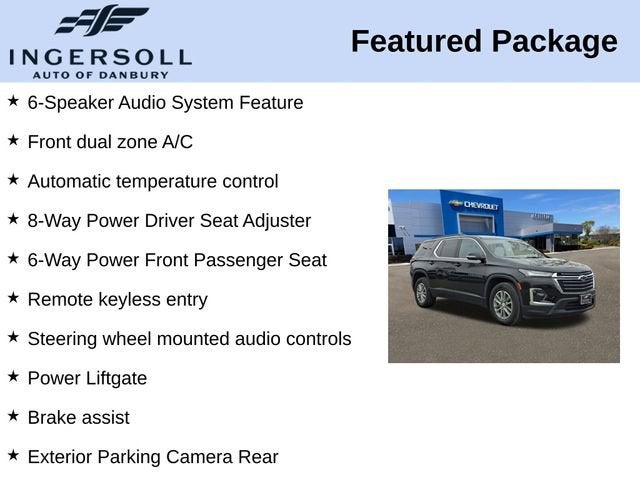 INGERSOLL
AUTO OF DANBURY

Featured Package

★ 6-Speaker Audio System Feature

★ Front dual zone A/C

★ Automatic temperature control

★ 8-Way Power Driver Seat Adjuster

★ 6-Way Power Front Passenger Seat

★ Remote keyless entry

★ Steering wheel mounted audio controls

★ Power Liftgate

★ Brake assist

★ Exterior Parking Camera Rear

CHEVROLET